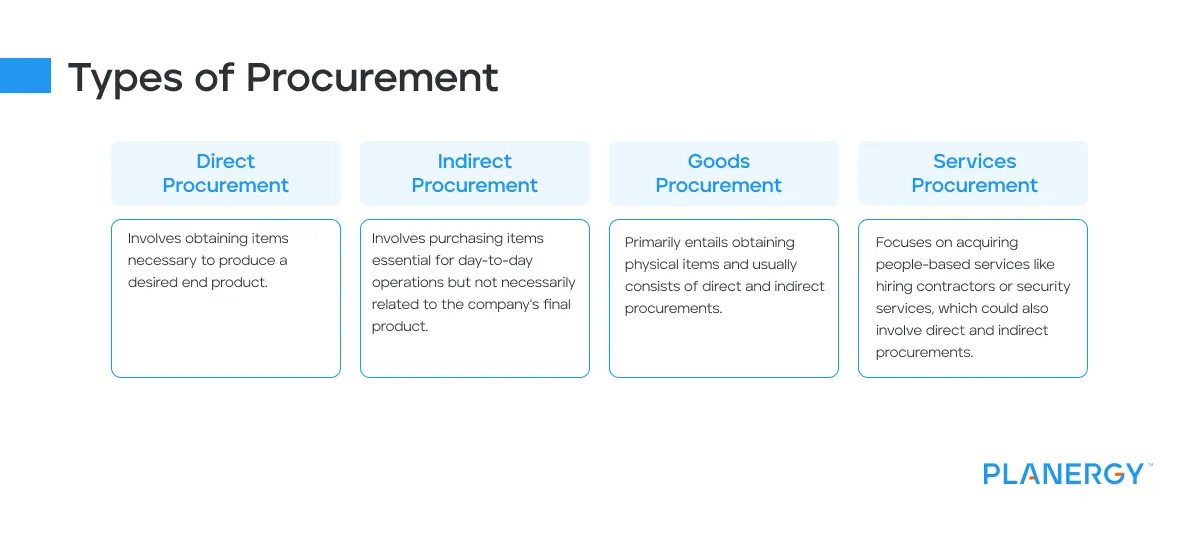 Types of Procurement

Direct Procurement

Involves obtaining items necessary to produce a desired end product.

Indirect Procurement

Involves purchasing items essential for day-to-day operations but not necessarily related to the company's final product.

Goods Procurement

Primarily entails obtaining physical items and usually consists of direct and indirect procurements.

Services Procurement

Focuses on acquiring people-based services like hiring contractors or security services, which could also involve direct and indirect procurements.

PLANERGY™